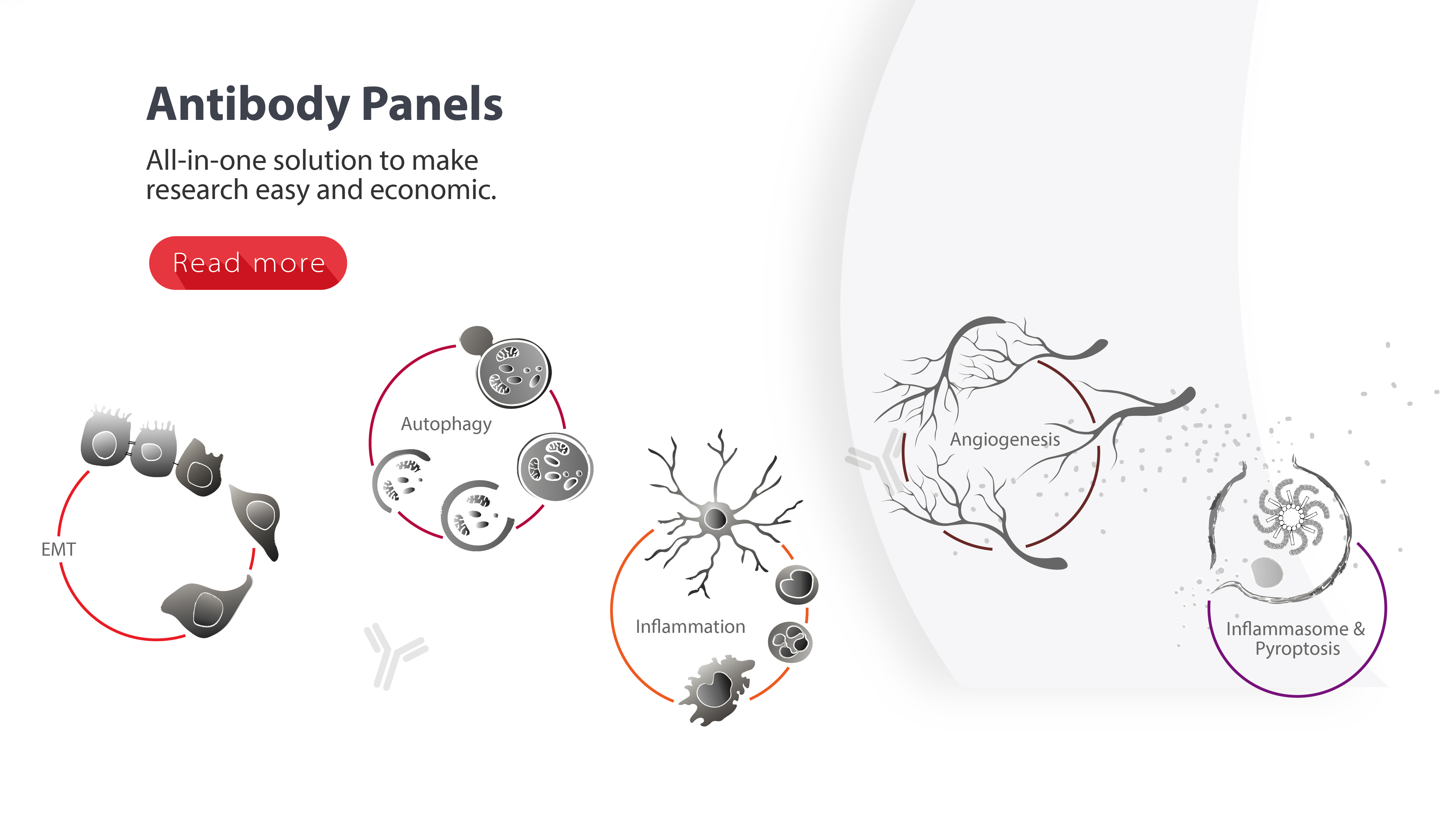 Antibody Panels

All-in-one solution to make research easy and economic.

Read more

EMT

Autophagy

Inflammation

Angiogenesis

Inflammasome & Pyroptosis